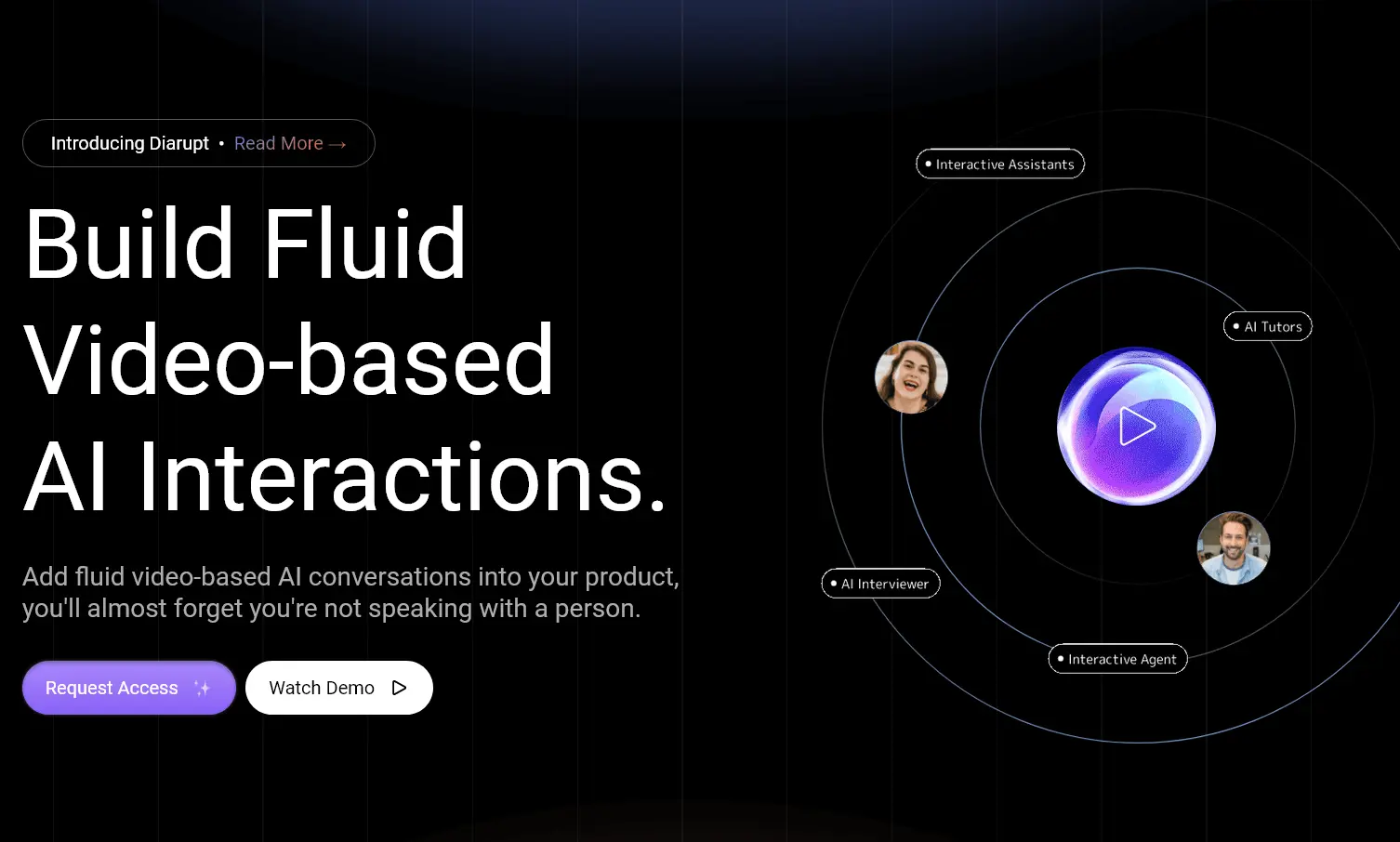 Introducing Diarupt • Read More →

Build Fluid Video-based AI Interactions.

Add fluid video-based AI conversations into your product, you'll almost forget you're not speaking with a person.

Request Access

Watch Demo

Interactive Assistants

AI Tutors

AI Interviewer

Interactive Agent